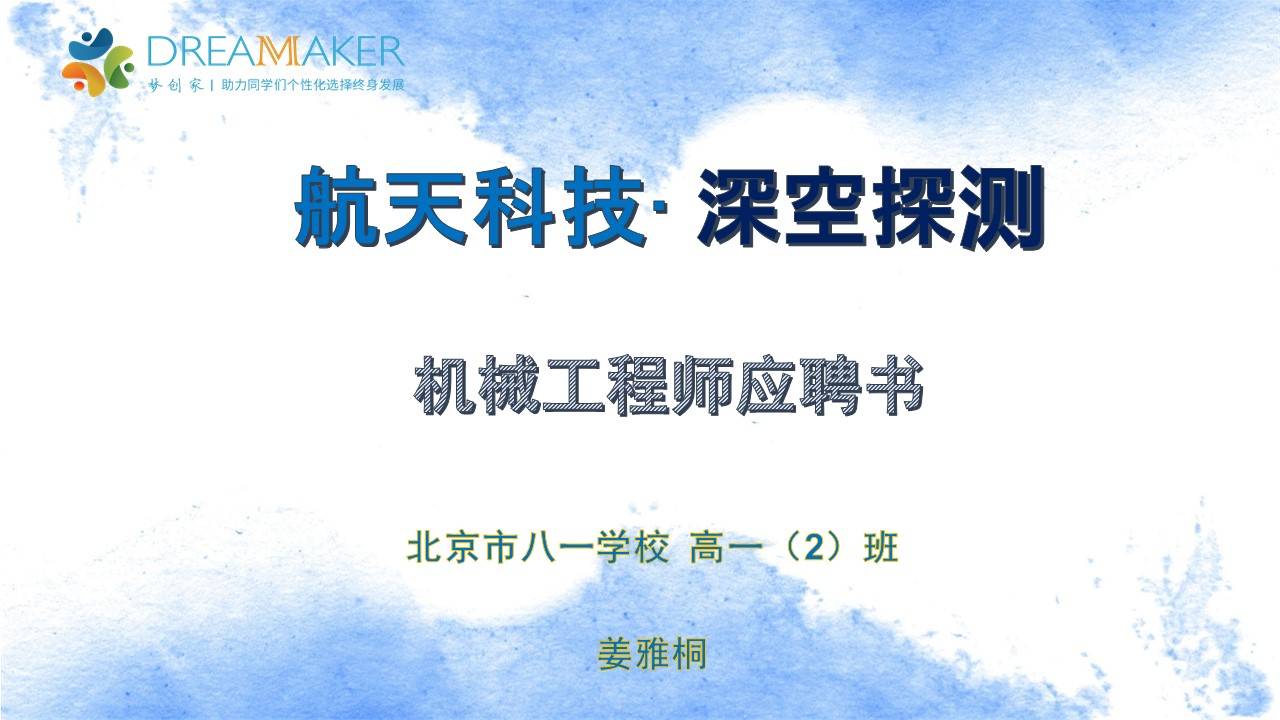 DREAMAKER
梦创家 | 助力同学们个性化选择终身发展

航天科技· 深空探测

机械工程师应聘书

北京市八一学校 高一（2）班

姜雅桐